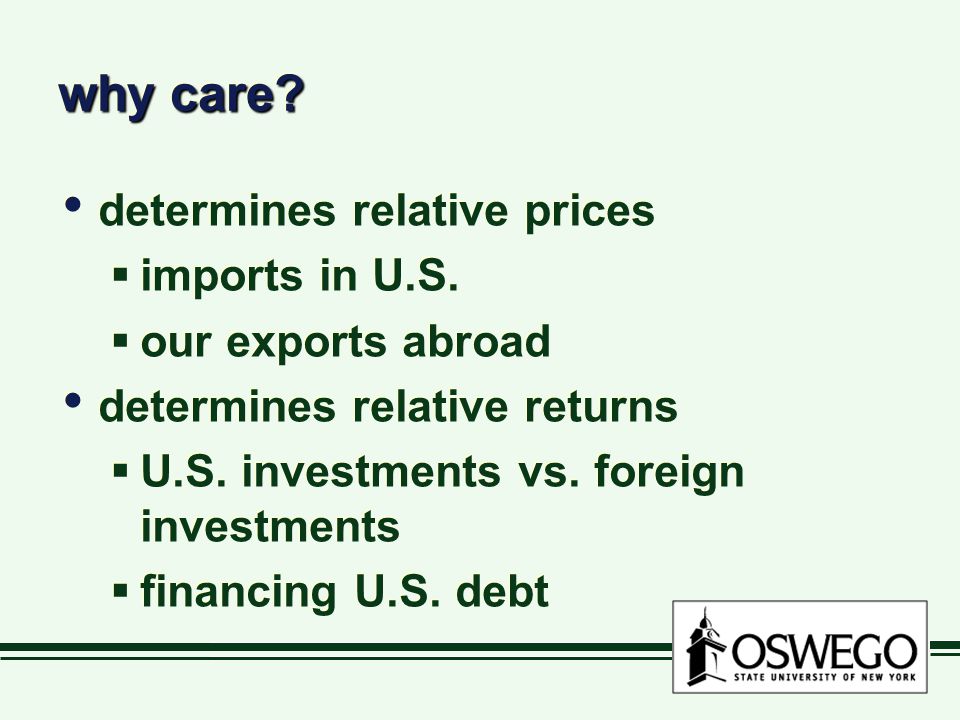 why care?

• determines relative prices
  ▪ imports in U.S.
  ▪ our exports abroad
• determines relative returns
  ▪ U.S. investments vs. foreign investments
  ▪ financing U.S. debt

OSWEGO
STATE UNIVERSITY OF NEW YORK